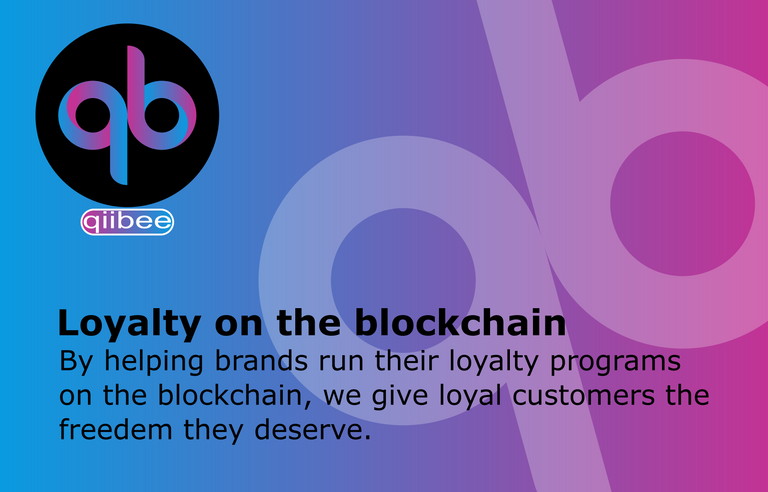 qb

qiibee

Loyalty on the blockchain

By helping brands run their loyalty programs on the blockchain, we give loyal customers the freedem they deserve.